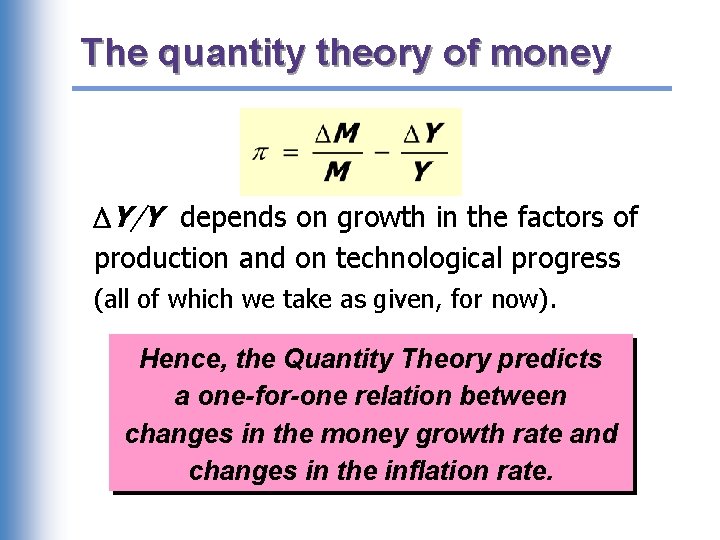 The quantity theory of money

$\pi = \frac{\Delta M}{M} - \frac{\Delta Y}{Y}$

$\Delta Y/Y$ depends on growth in the factors of production and on technological progress (all of which we take as given, for now).

Hence, the Quantity Theory predicts a one-for-one relation between changes in the money growth rate and changes in the inflation rate.